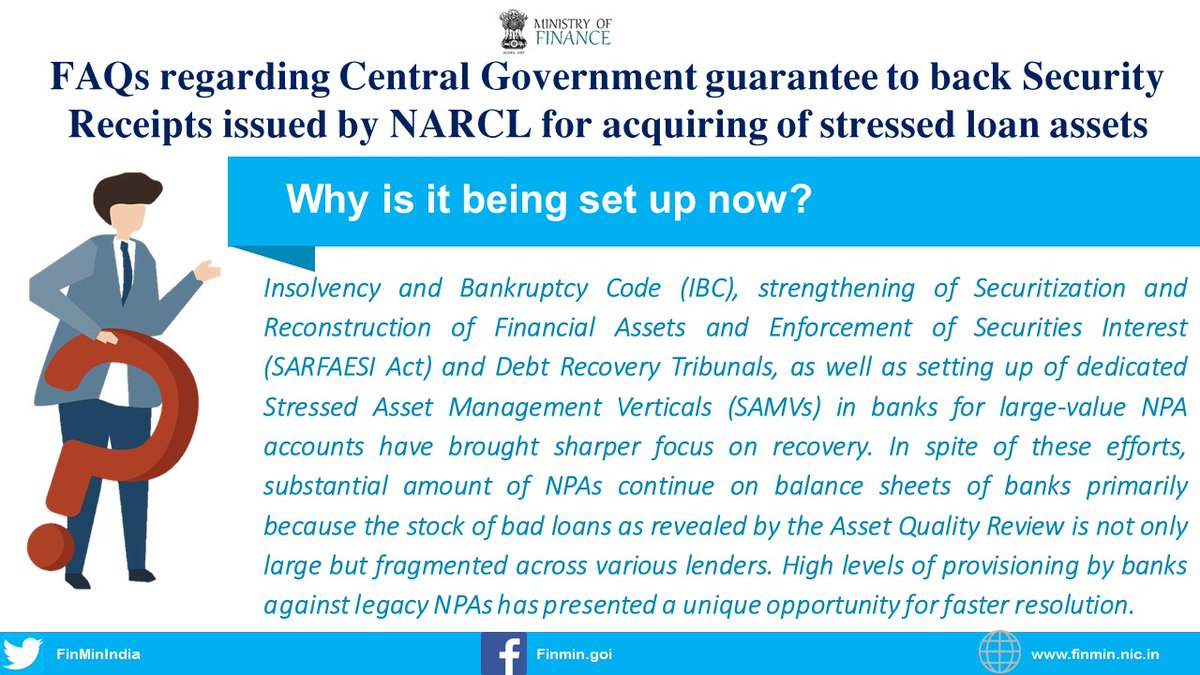 MINISTRY OF FINANCE

FAQs regarding Central Government guarantee to back Security Receipts issued by NARCL for acquiring of stressed loan assets

Why is it being set up now?

Insolvency and Bankruptcy Code (IBC), strengthening of Securitization and Reconstruction of Financial Assets and Enforcement of Securities Interest (SARFAESI Act) and Debt Recovery Tribunals, as well as setting up of dedicated Stressed Asset Management Verticals (SAMVs) in banks for large-value NPA accounts have brought sharper focus on recovery. In spite of these efforts, substantial amount of NPAs continue on balance sheets of banks primarily because the stock of bad loans as revealed by the Asset Quality Review is not only large but fragmented across various lenders. High levels of provisioning by banks against legacy NPAs has presented a unique opportunity for faster resolution.

FinMinIndia

Finmin.goi

www.finmin.nic.in